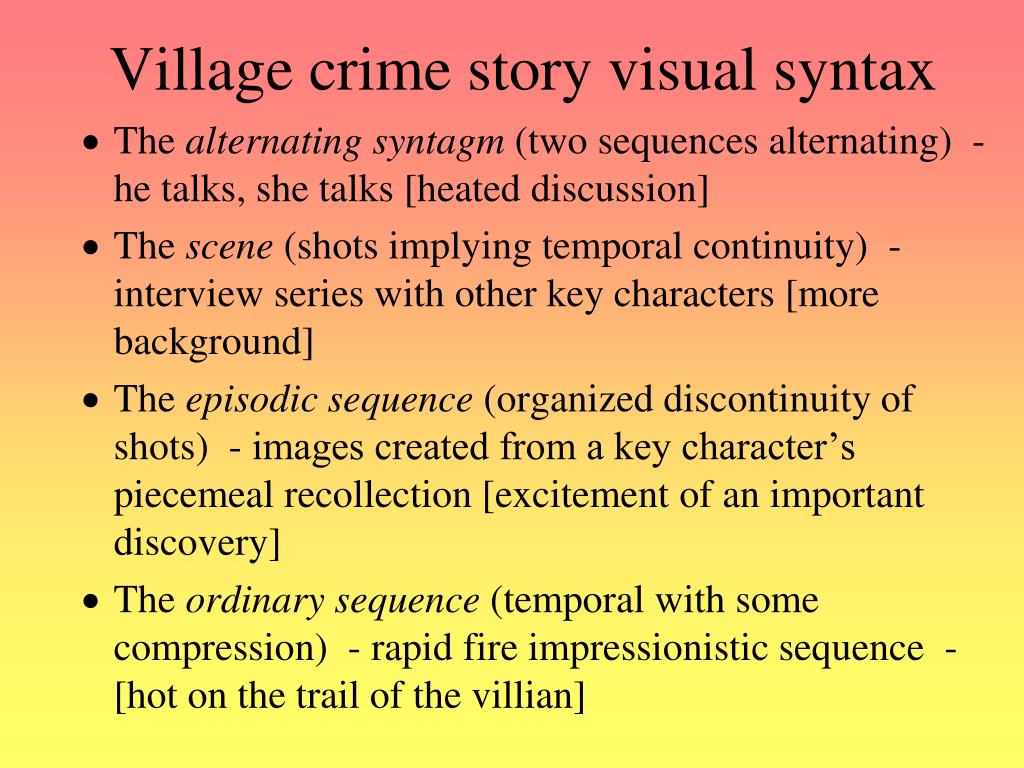 Village crime story visual syntax

• The alternating syntagm (two sequences alternating) - he talks, she talks [heated discussion]

• The scene (shots implying temporal continuity) - interview series with other key characters [more background]

• The episodic sequence (organized discontinuity of shots) - images created from a key character's piecemeal recollection [excitement of an important discovery]

• The ordinary sequence (temporal with some compression) - rapid fire impressionistic sequence - [hot on the trail of the villian]